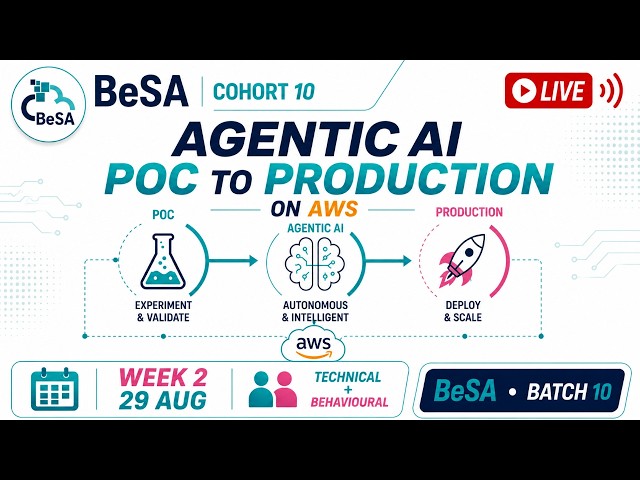 BeSA

BeSA | COHORT 10

LIVE

AGENTIC AI
POC TO PRODUCTION
ON AWS

POC
EXPERIMENT & VALIDATE

AGENTIC AI
AUTONOMOUS & INTELLIGENT

PRODUCTION
DEPLOY & SCALE

aws

WEEK 2
29 AUG

TECHNICAL + BEHAVIOURAL

BeSA • BATCH 10